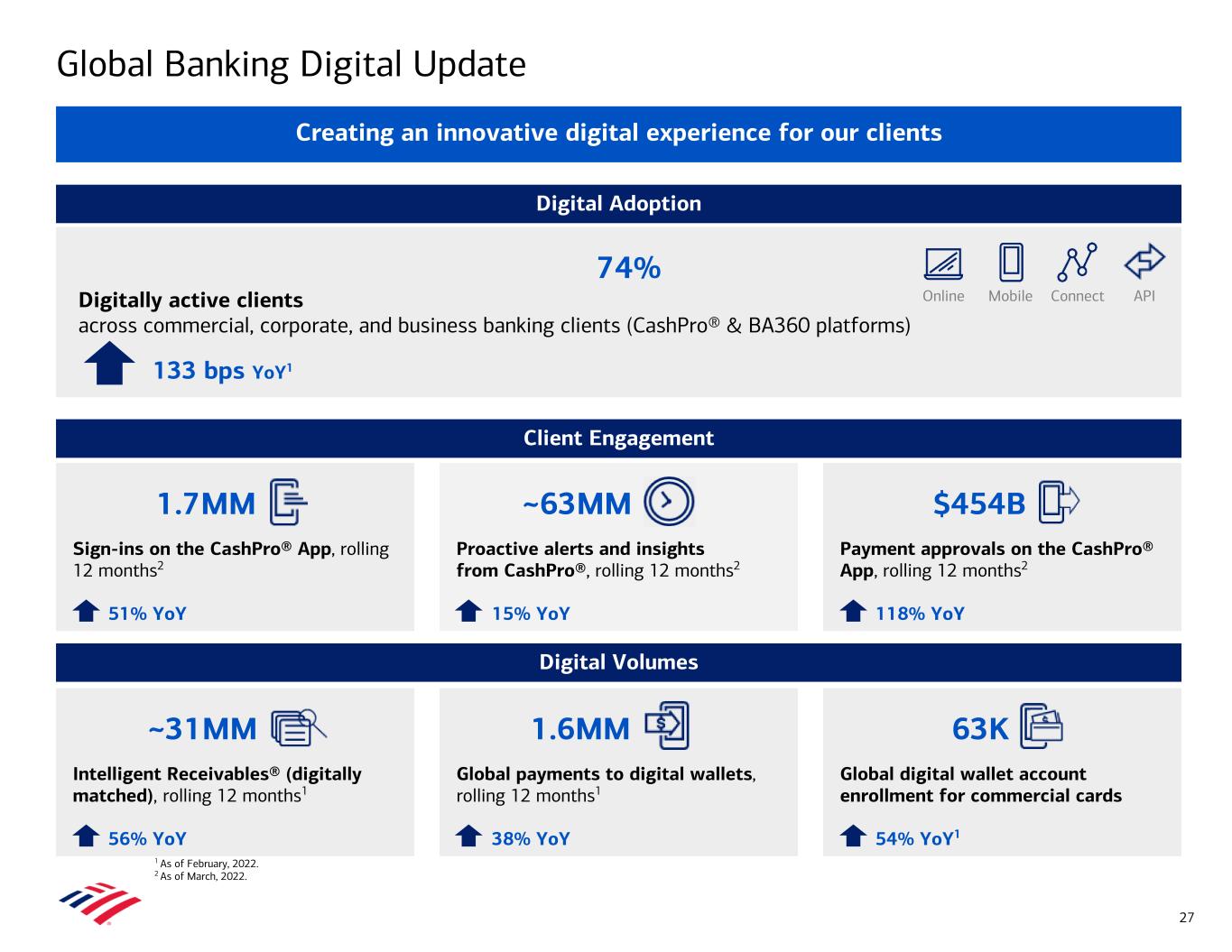 Global Banking Digital Update

Creating an innovative digital experience for our clients

Digital Adoption

74%

Online Mobile Connect API

Digitally active clients
across commercial, corporate, and business banking clients (CashPro® & BA360 platforms)

133 bps YoY$^1$

Client Engagement

1.7MM

Sign-ins on the CashPro® App, rolling 12 months$^2$

51% YoY

~63MM

Proactive alerts and insights from CashPro®, rolling 12 months$^2$

15% YoY

$454B

Payment approvals on the CashPro® App, rolling 12 months$^2$

118% YoY

Digital Volumes

~31MM

Intelligent Receivables® (digitally matched), rolling 12 months$^1$

56% YoY

1.6MM

Global payments to digital wallets, rolling 12 months$^1$

38% YoY

63K

Global digital wallet account enrollment for commercial cards

54% YoY$^1$

$^1$ As of February, 2022.
$^2$ As of March, 2022.

27